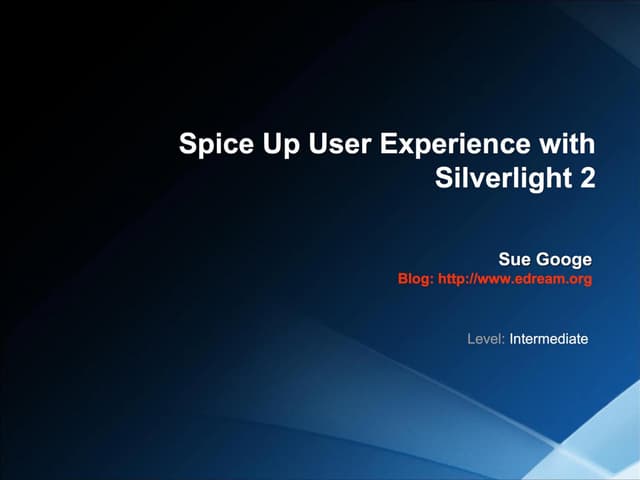 Spice Up User Experience with Silverlight 2

Sue Googe
Blog: http://www.edream.org

Level: Intermediate